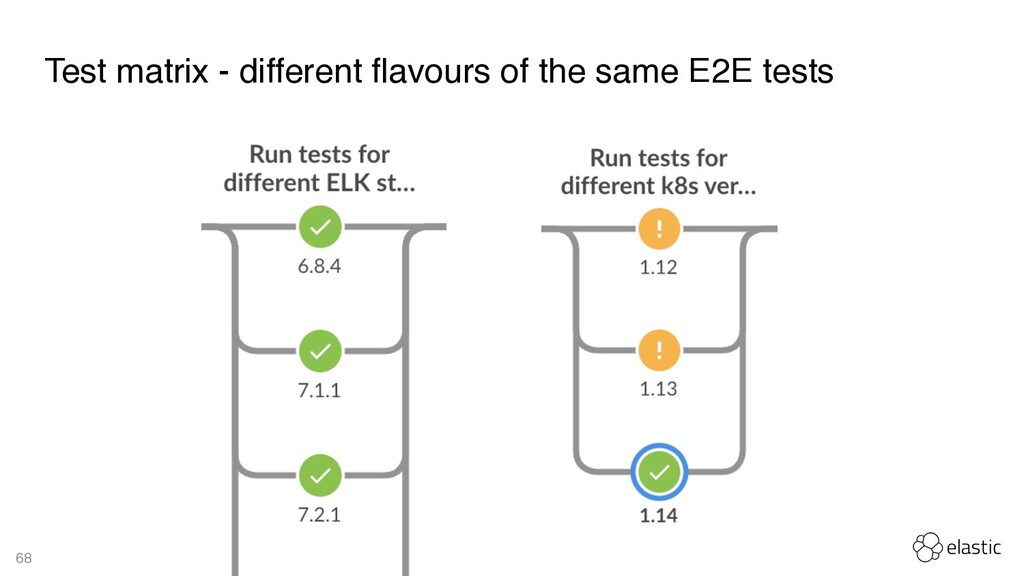 Test matrix - different flavours of the same E2E tests

Run tests for different ELK st...

6.8.4

7.1.1

7.2.1

Run tests for different k8s ver...

!

1.12

!

1.13

1.14

68

elastic